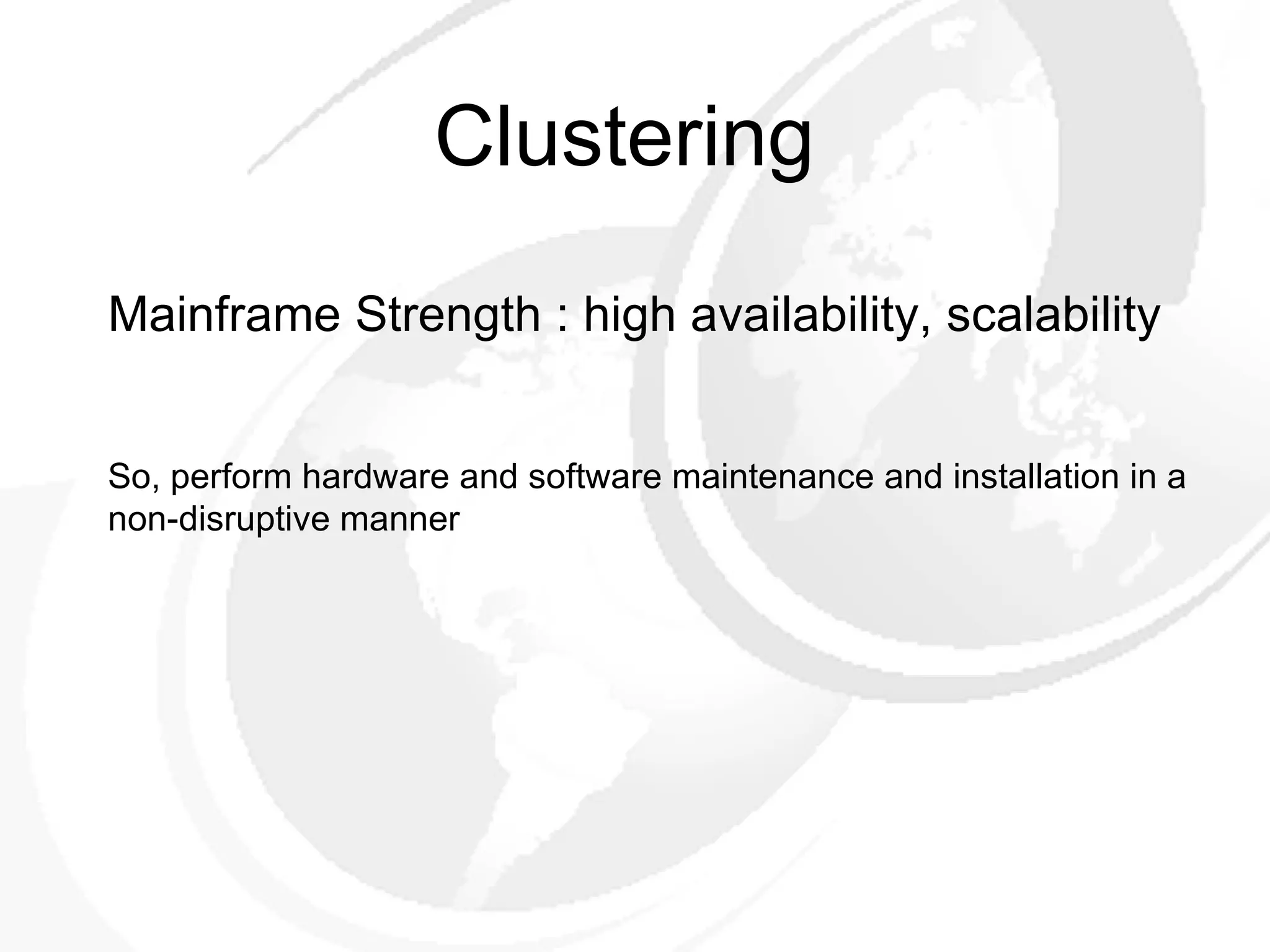 Clustering

Mainframe Strength : high availability, scalability

So, perform hardware and software maintenance and installation in a non-disruptive manner